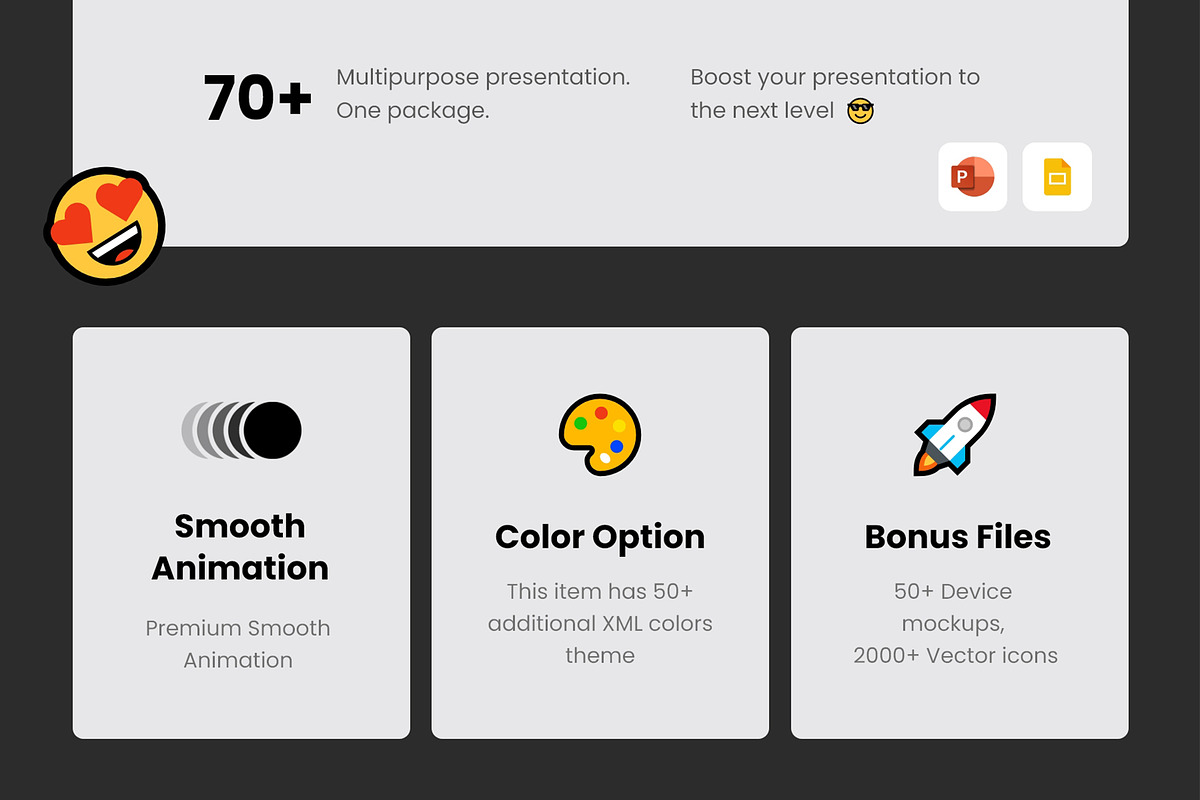 70+

Multipurpose presentation. One package.

Boost your presentation to the next level 😎

P

Smooth Animation

Premium Smooth Animation

Color Option

This item has 50+ additional XML colors theme

Bonus Files

50+ Device mockups,
2000+ Vector icons